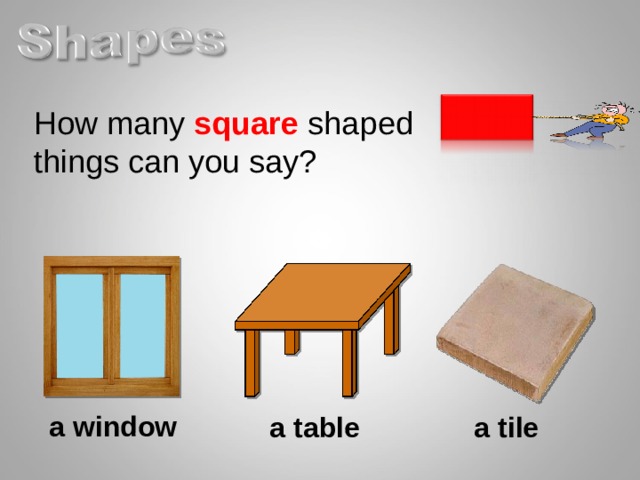 Shapes

How many square shaped things can you say?

a window

a table

a tile